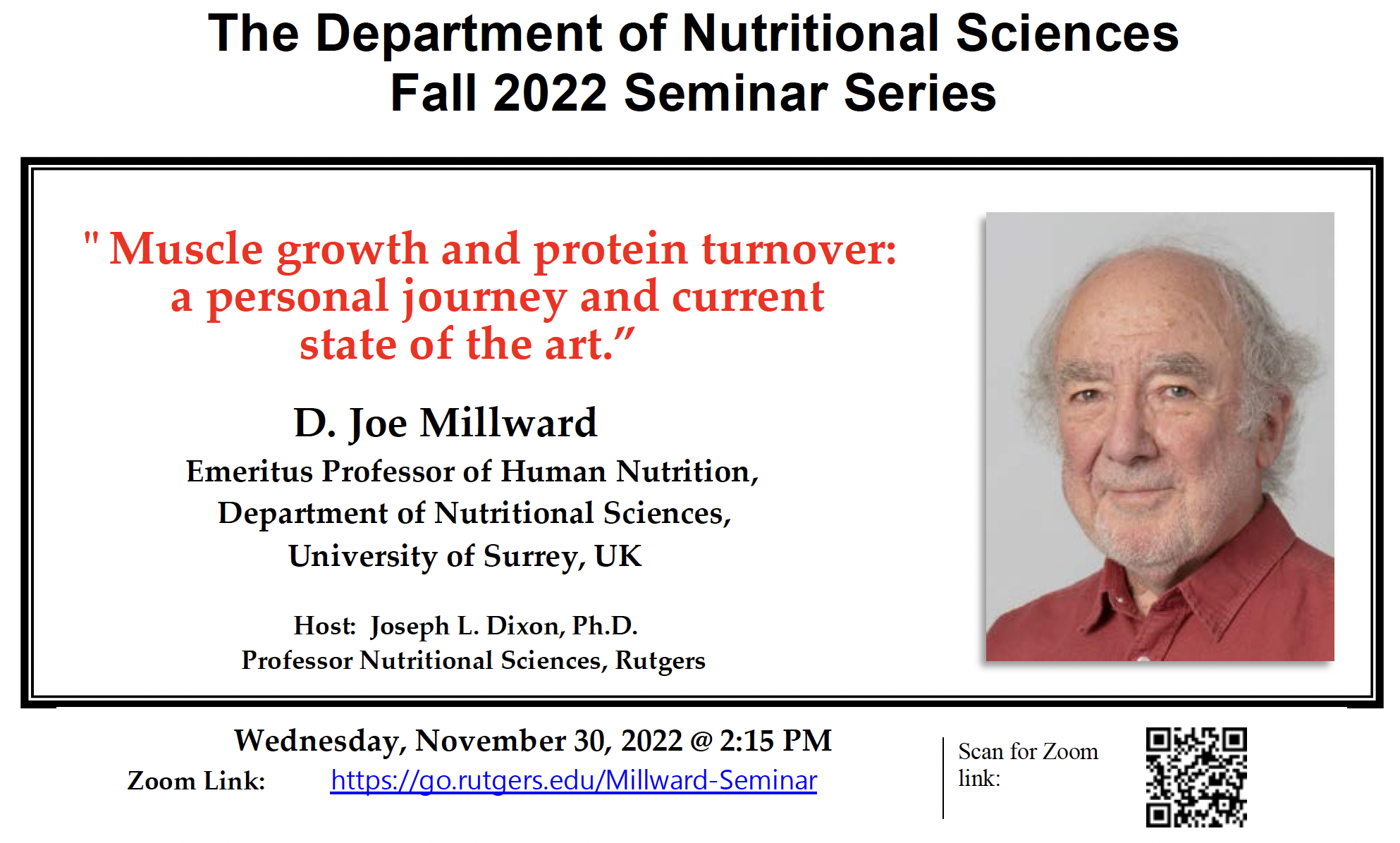 The Department of Nutritional Sciences
Fall 2022 Seminar Series

" Muscle growth and protein turnover: a personal journey and current state of the art.”

D. Joe Millward

Emeritus Professor of Human Nutrition, Department of Nutritional Sciences, University of Surrey, UK

Host: Joseph L. Dixon, Ph.D.
Professor Nutritional Sciences, Rutgers

Wednesday, November 30, 2022 @ 2:15 PM
Zoom Link: https://go.rutgers.edu/Millward-Seminar

Scan for Zoom link: